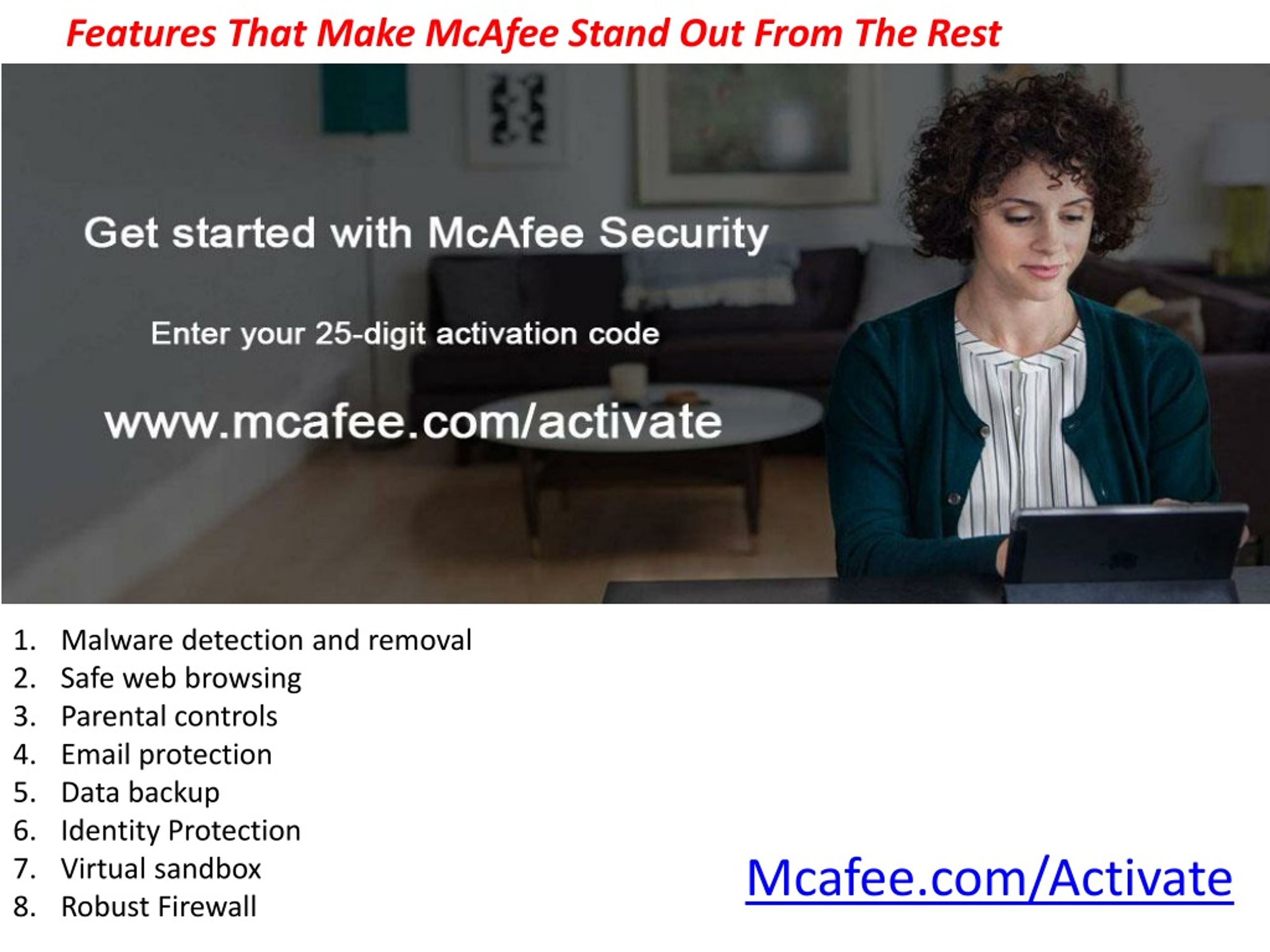 Features That Make McAfee Stand Out From The Rest

Get started with McAfee Security

Enter your 25-digit activation code

www.mcafee.com/activate

1. Malware detection and removal
2. Safe web browsing
3. Parental controls
4. Email protection
5. Data backup
6. Identity Protection
7. Virtual sandbox
8. Robust Firewall

Mcafee.com/Activate